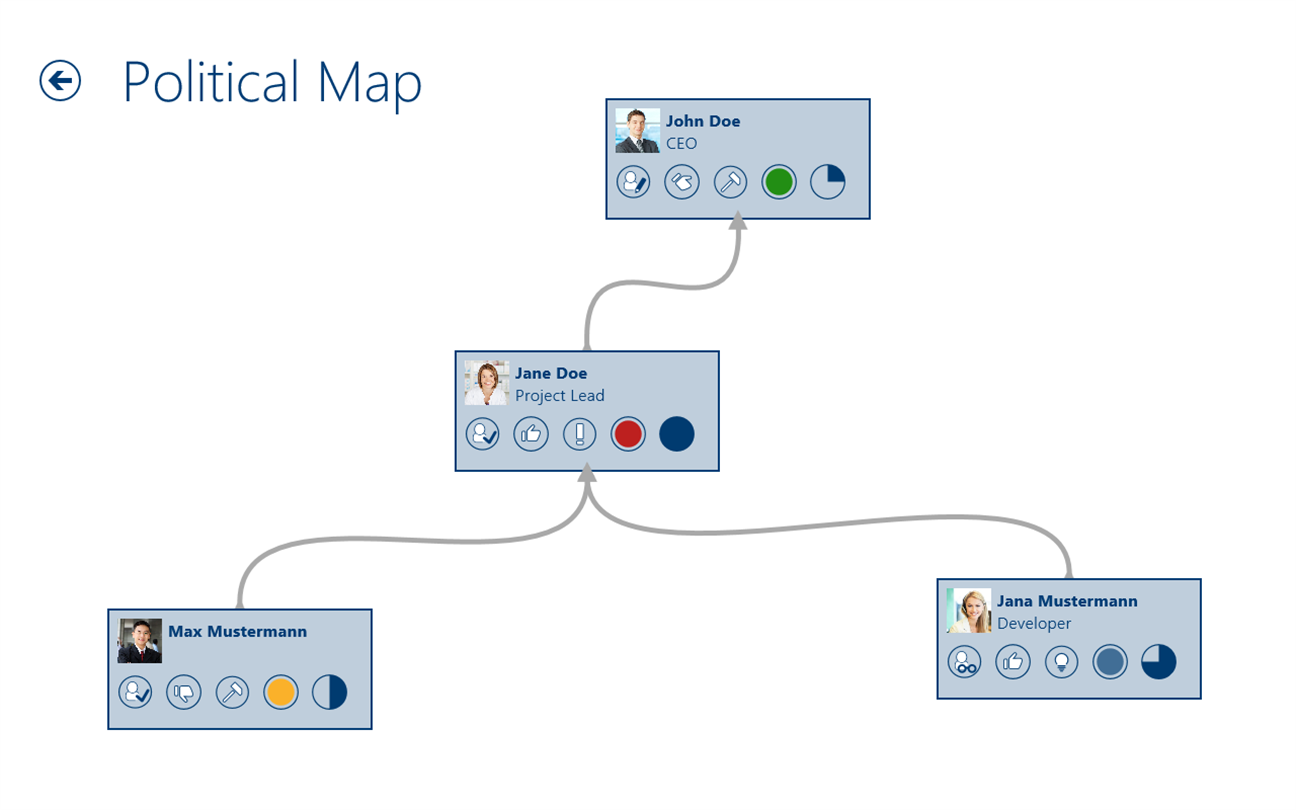 Political Map

John Doe
CEO

Jane Doe
Project Lead

Max Mustermann

Jana Mustermann
Developer